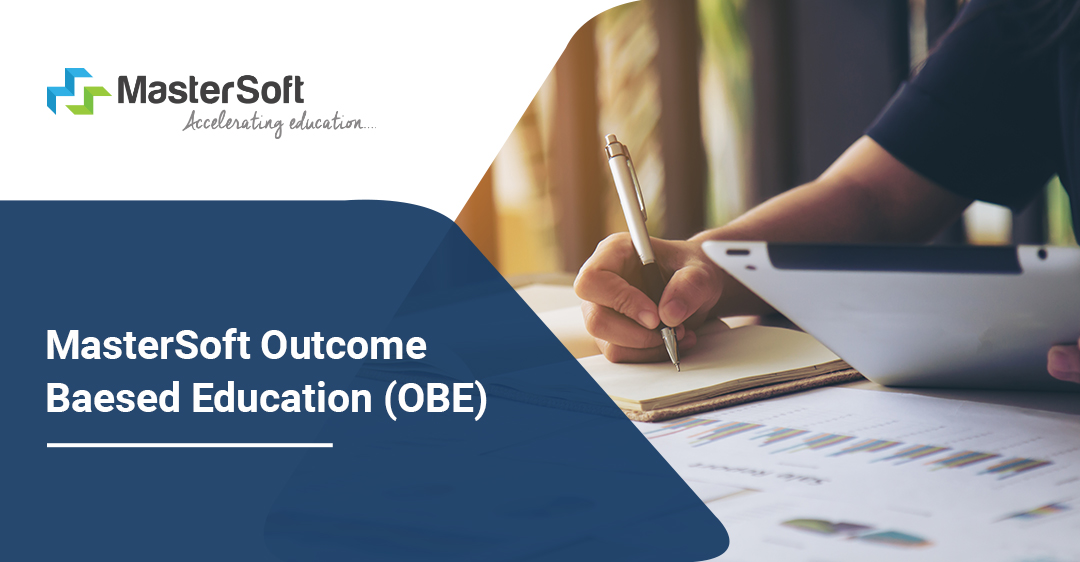 MasterSoft
Accelerating education....

MasterSoft Outcome Baesed Education (OBE)